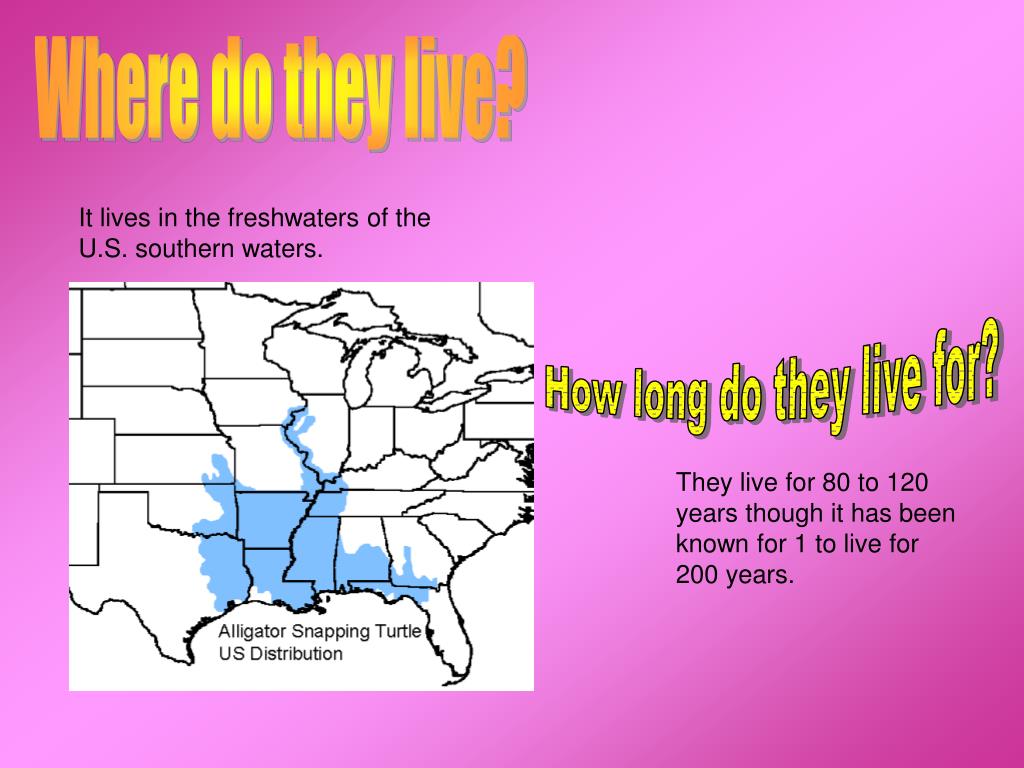 Where do they live?

It lives in the freshwaters of the U.S. southern waters.

Alligator Snapping Turtle
US Distribution

How long do they live for?

They live for 80 to 120 years though it has been known for 1 to live for 200 years.